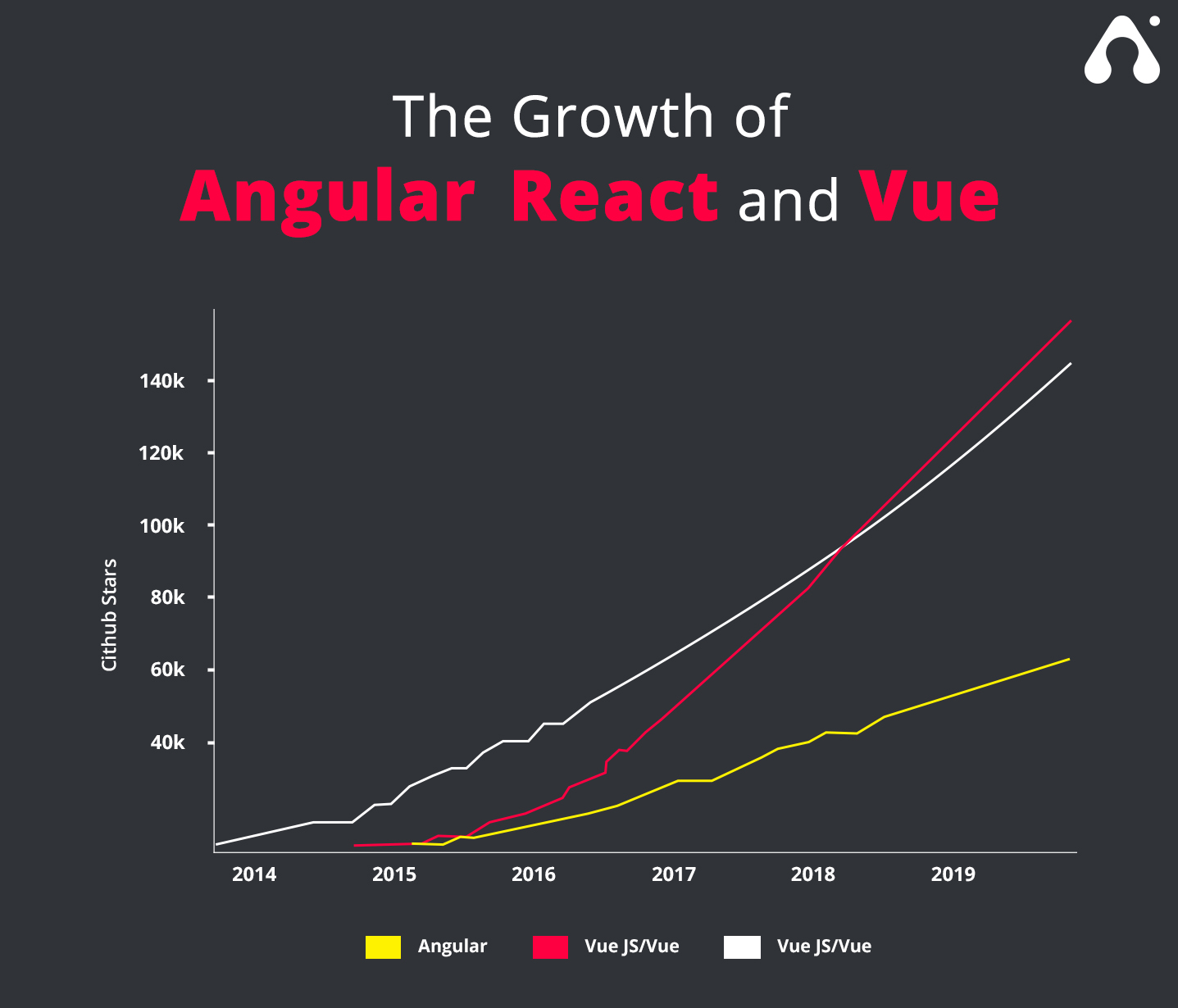 The Growth of
Angular React and Vue

Cithub Stars

140k
120k
100k
80k
60k
40k

2014
2015
2016
2017
2018
2019

Angular
Vue JS/Vue
Vue JS/Vue